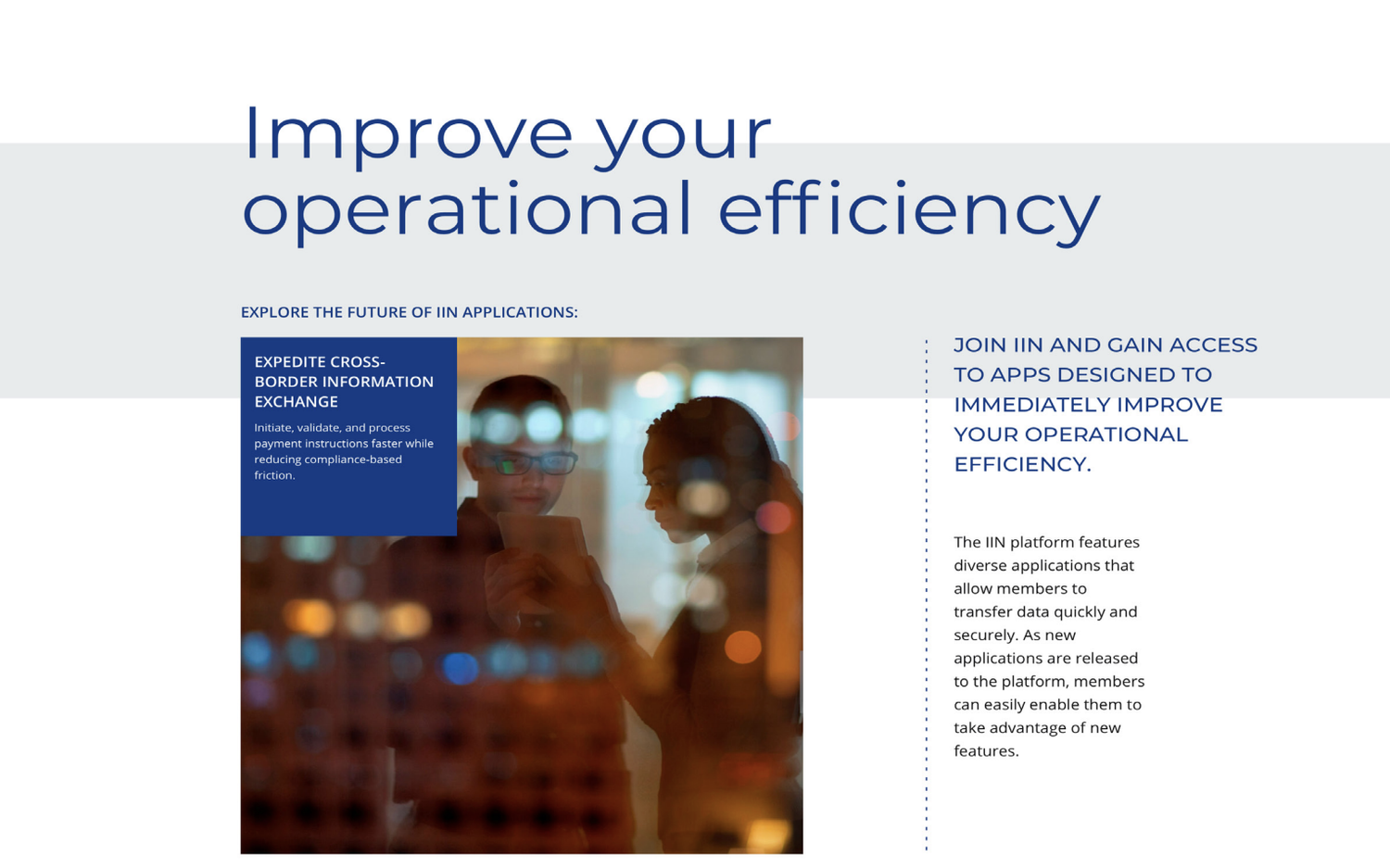 Improve your operational efficiency

EXPLORE THE FUTURE OF IIN APPLICATIONS:

EXPEDITE CROSS-BORDER INFORMATION EXCHANGE

Initiate, validate, and process payment instructions faster while reducing compliance-based friction.

JOIN IIN AND GAIN ACCESS TO APPS DESIGNED TO IMMEDIATELY IMPROVE YOUR OPERATIONAL EFFICIENCY.

The IIN platform features diverse applications that allow members to transfer data quickly and securely. As new applications are released to the platform, members can easily enable them to take advantage of new features.